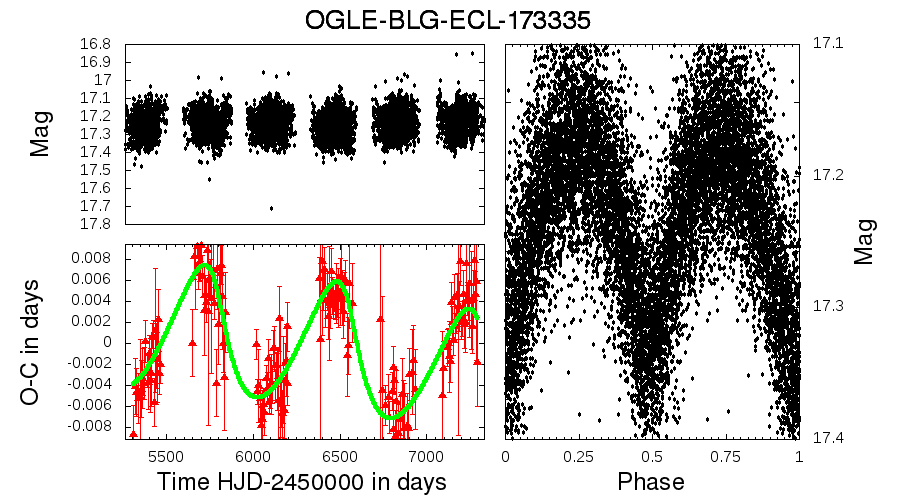 OGLE-BLG-ECL-173335

Mag

16.8
16.9
17
17.1
17.2
17.3
17.4
17.5
17.6
17.7
17.8

O-C in days

0.008
0.006
0.004
0.002
0
-0.002
-0.004
-0.006
-0.008

5500 6000 6500 7000

Time HJD-2450000 in days

17.1
17.2
17.3
17.4

Mag

0 0.25 0.5 0.75 1

Phase